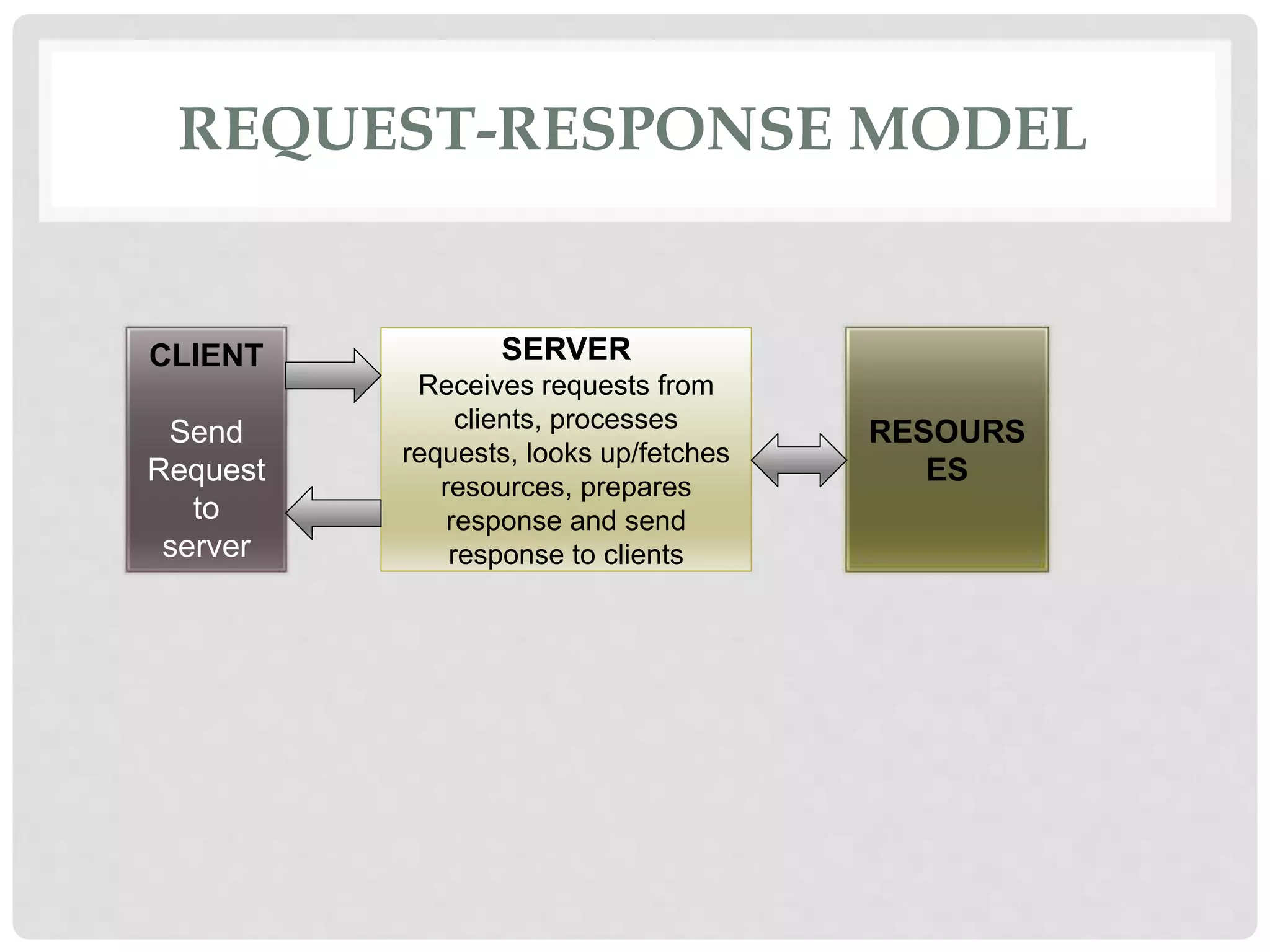 REQUEST-RESPONSE MODEL

CLIENT

Send Request to server

SERVER
Receives requests from clients, processes requests, looks up/fetches resources, prepares response and send response to clients

RESOURS ES